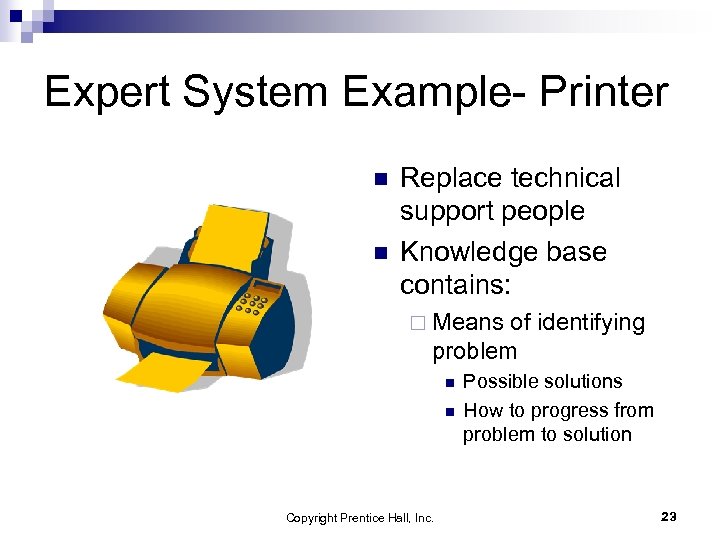 Expert System Example- Printer

- Replace technical support people
- Knowledge base contains:
  - Means of identifying problem
    - Possible solutions
    - How to progress from problem to solution

Copyright Prentice Hall, Inc.

23